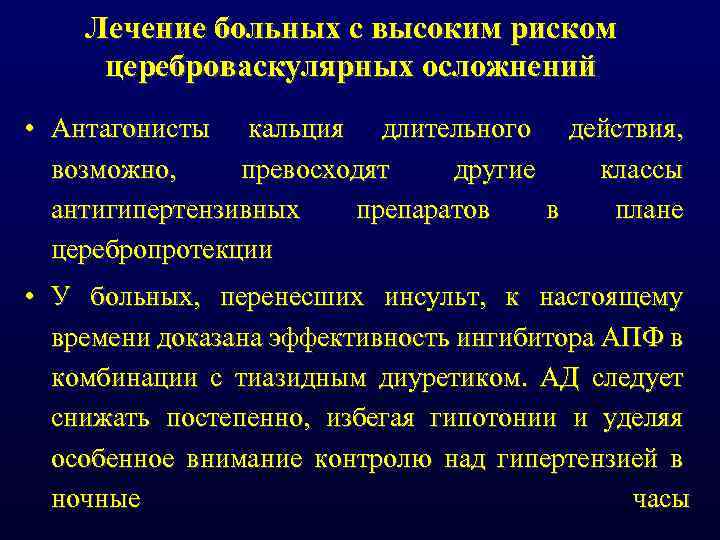 Лечение больных с высоким риском цереброваскулярных осложнений

• Антагонисты кальция длительного действия, возможно, превосходят другие классы антигипертензивных препаратов в плане церебропротекции

• У больных, перенесших инсульт, к настоящему времени доказана эффективность ингибитора АПФ в комбинации с тиазидным диуретиком. АД следует снижать постепенно, избегая гипотонии и уделяя особенное внимание контролю над гипертензией в ночные часы